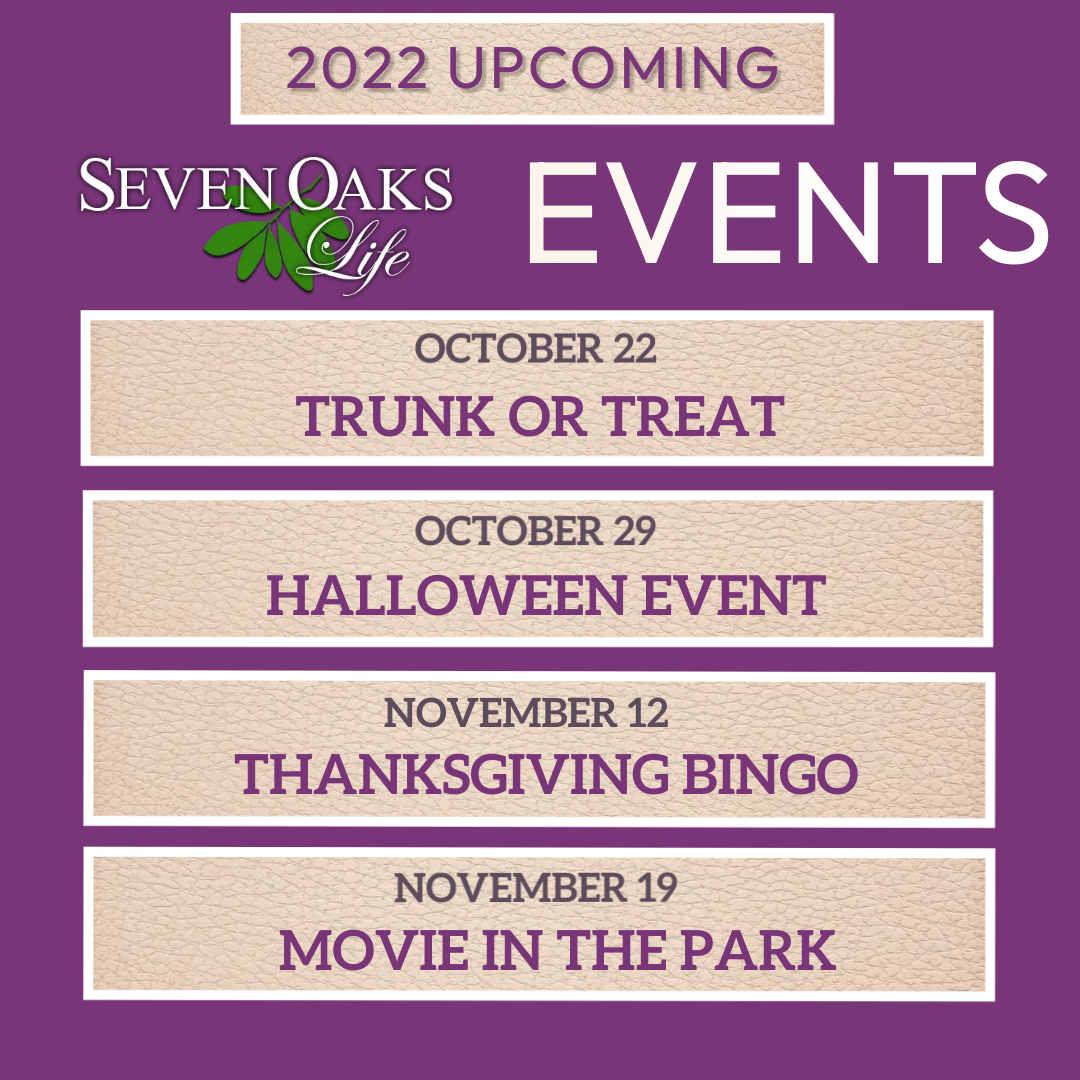 2022 UPCOMING

SEVEN OAKS Life

EVENTS

OCTOBER 22
TRUNK OR TREAT

OCTOBER 29
HALLOWEEN EVENT

NOVEMBER 12
THANKSGIVING BINGO

NOVEMBER 19
MOVIE IN THE PARK